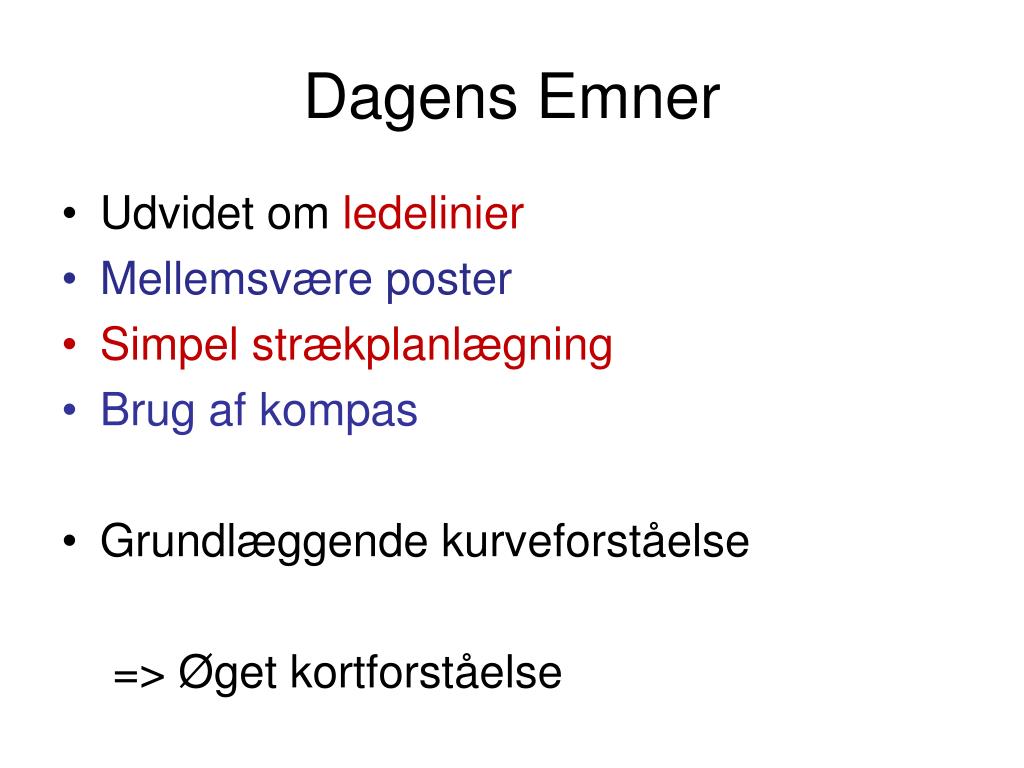 Dagens Emner

• Udvidet om ledelinier
• Mellemsvære poster
• Simpel strækplanlægning
• Brug af kompas

• Grundlæggende kurveforståelse

=> Øget kortforståelse